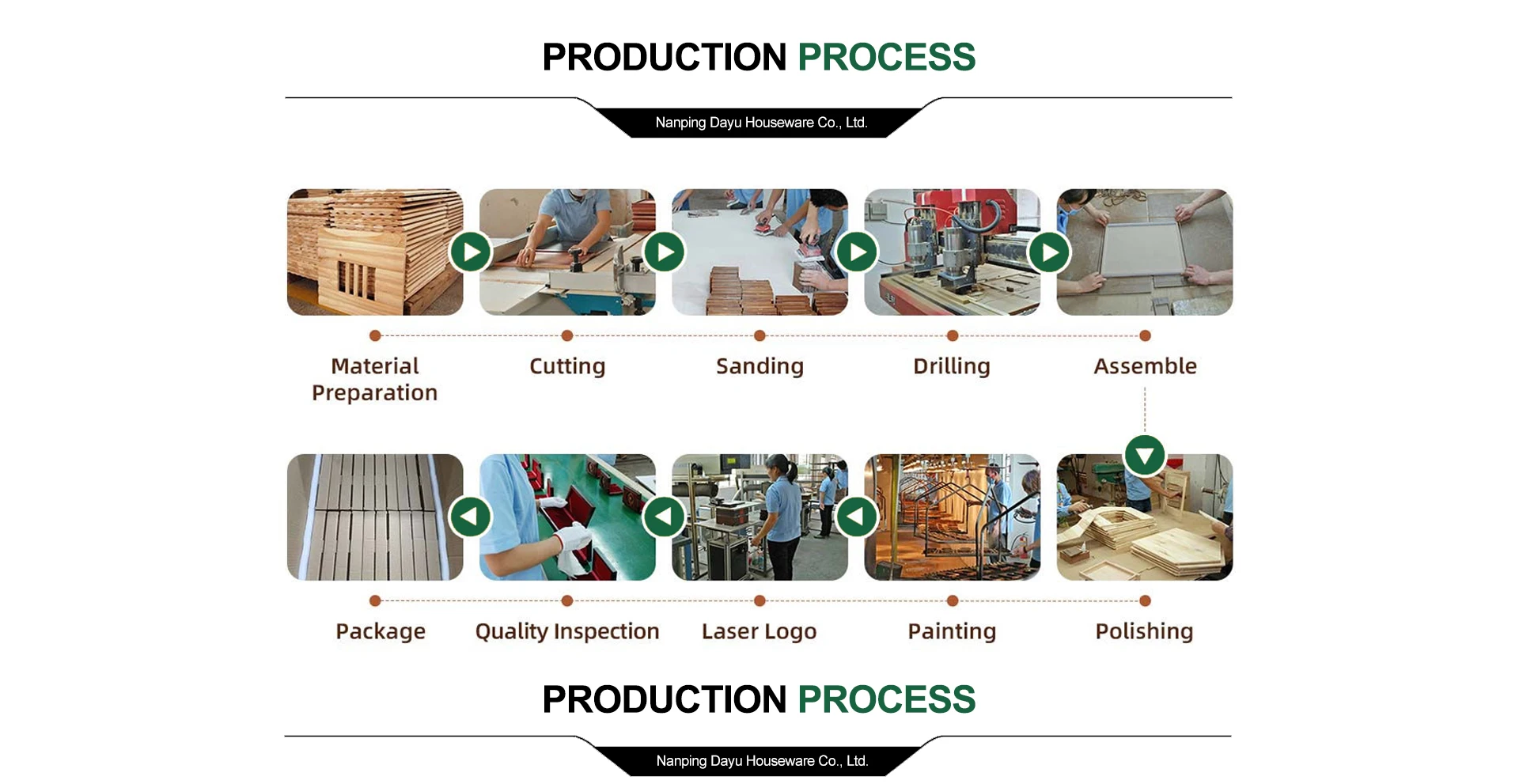 PRODUCTION PROCESS

Nanping Dayu Houseware Co., Ltd.

Material Preparation

Cutting

Sanding

Drilling

Assemble

Package

Quality Inspection

Laser Logo

Painting

Polishing

PRODUCTION PROCESS

Nanping Dayu Houseware Co., Ltd.